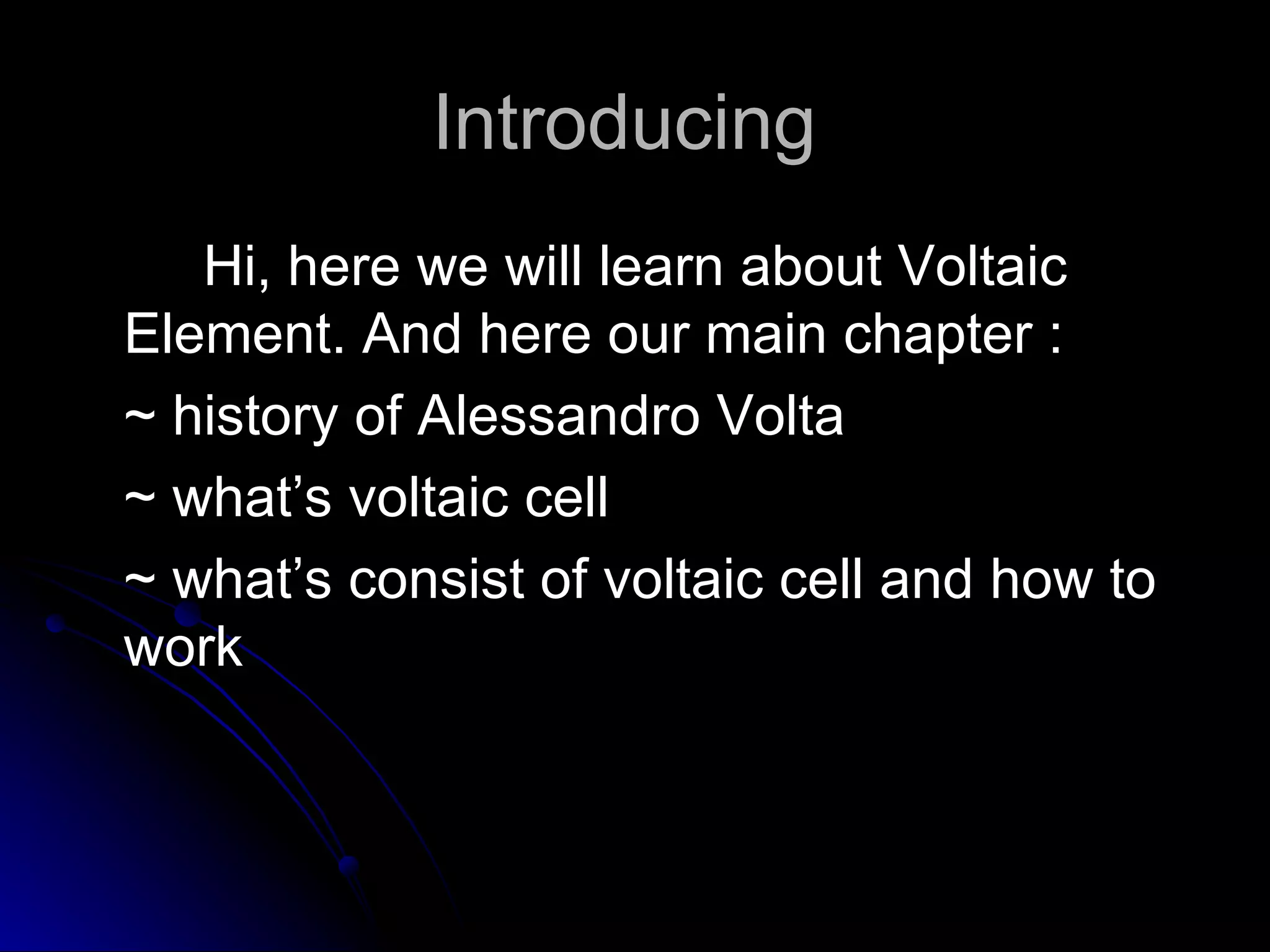 Introducing

Hi, here we will learn about Voltaic Element. And here our main chapter :

~ history of Alessandro Volta

~ what’s voltaic cell

~ what’s consist of voltaic cell and how to work